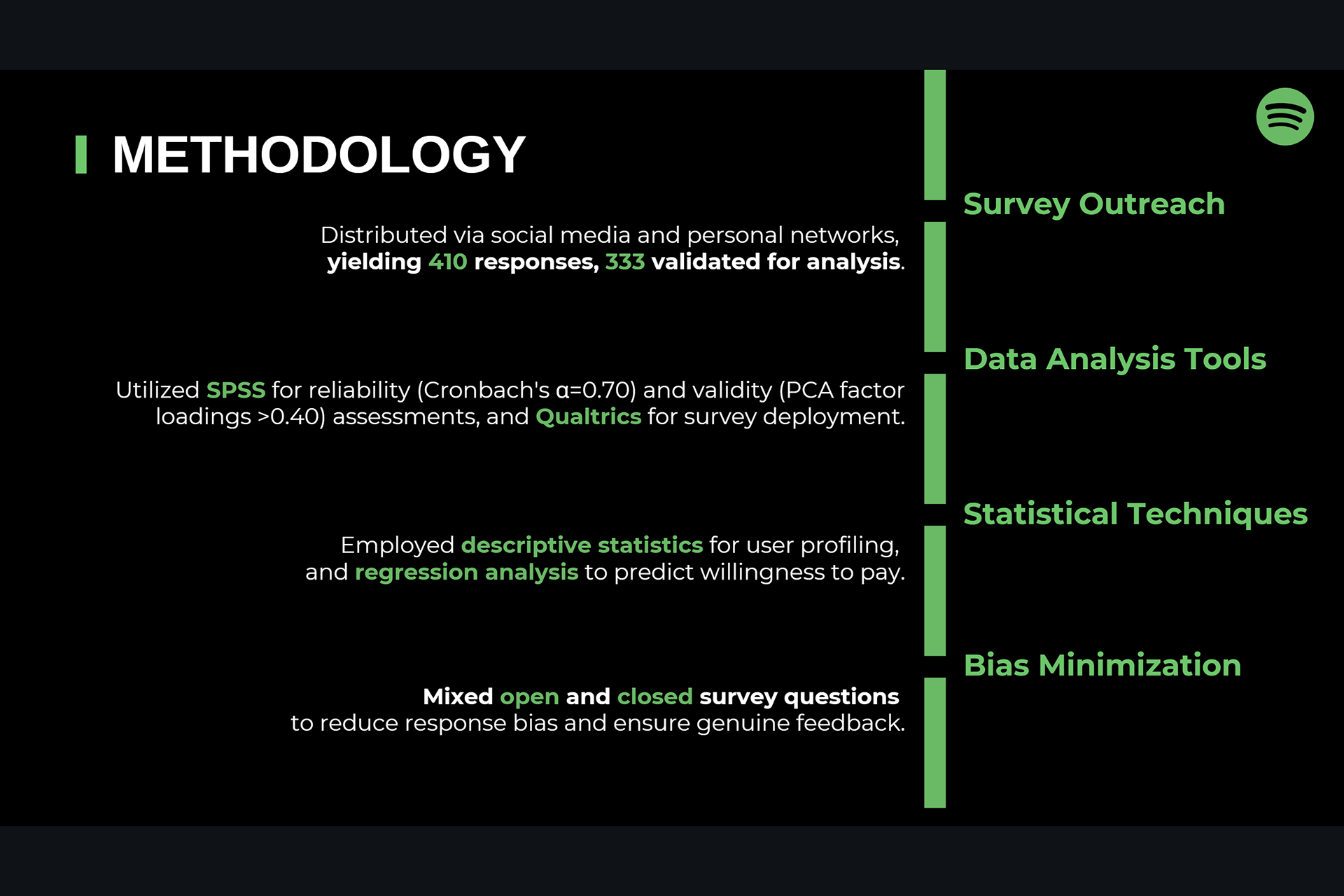 METHODOLOGY

Survey Outreach

Distributed via social media and personal networks, yielding 410 responses, 333 validated for analysis.

Data Analysis Tools

Utilized SPSS for reliability (Cronbach's α=0.70) and validity (PCA factor loadings >0.40) assessments, and Qualtrics for survey deployment.

Statistical Techniques

Employed descriptive statistics for user profiling, and regression analysis to predict willingness to pay.

Bias Minimization

Mixed open and closed survey questions to reduce response bias and ensure genuine feedback.